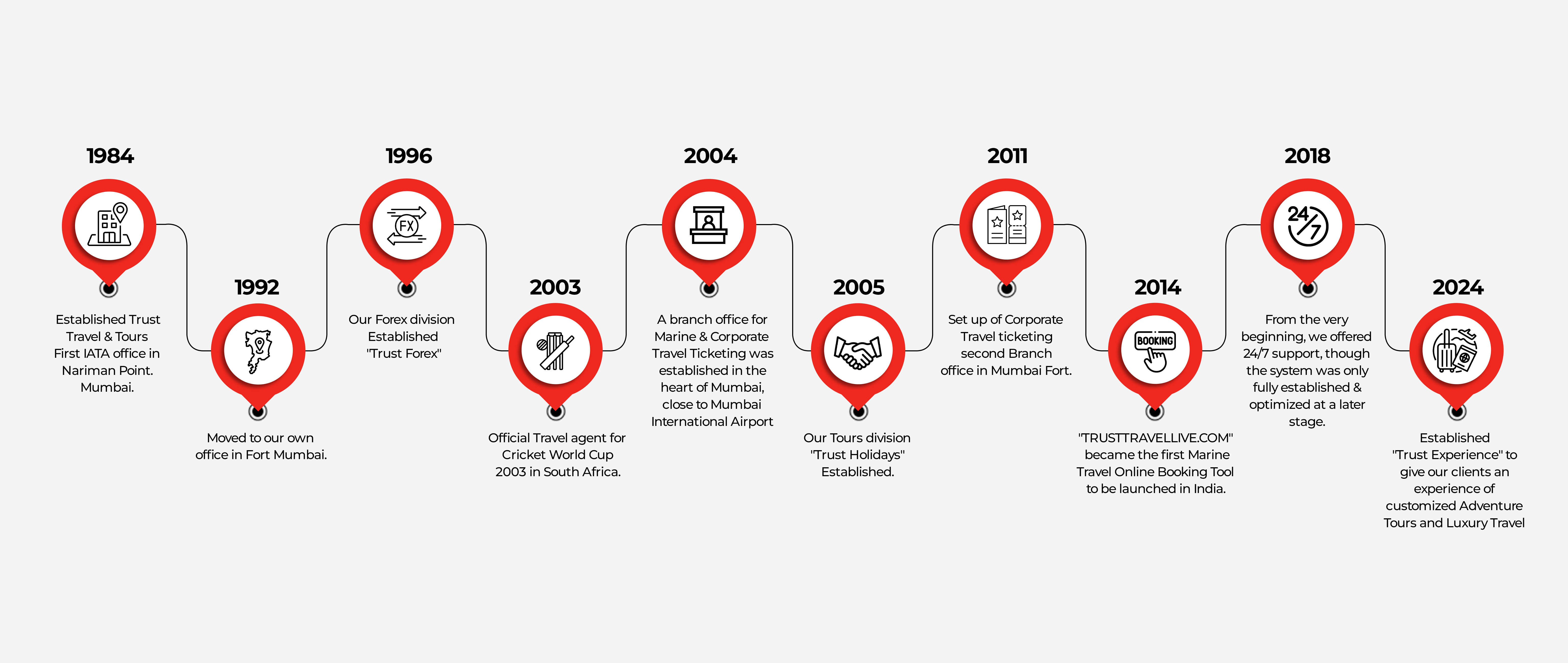 1984

Established Trust Travel & Tours First IATA office in Nariman Point. Mumbai.

1992

Moved to our own office in Fort Mumbai.

1996

FX

Our Forex division Established "Trust Forex"

2003

Official Travel agent for Cricket World Cup 2003 in South Africa.

2004

A branch office for Marine & Corporate Travel Ticketing was established in the heart of Mumbai, close to Mumbai International Airport

2005

Our Tours division "Trust Holidays" Established.

2011

Set up of Corporate Travel ticketing second Branch office in Mumbai Fort.

2014

BOOKING

"TRUSTTRAVELLIVE.COM" became the first Marine Travel Online Booking Tool to be launched in India.

2018

24/7

From the very beginning, we offered 24/7 support, though the system was only fully established & optimized at a later stage.

2024

Established "Trust Experience" to give our clients an experience of customized Adventure Tours and Luxury Travel